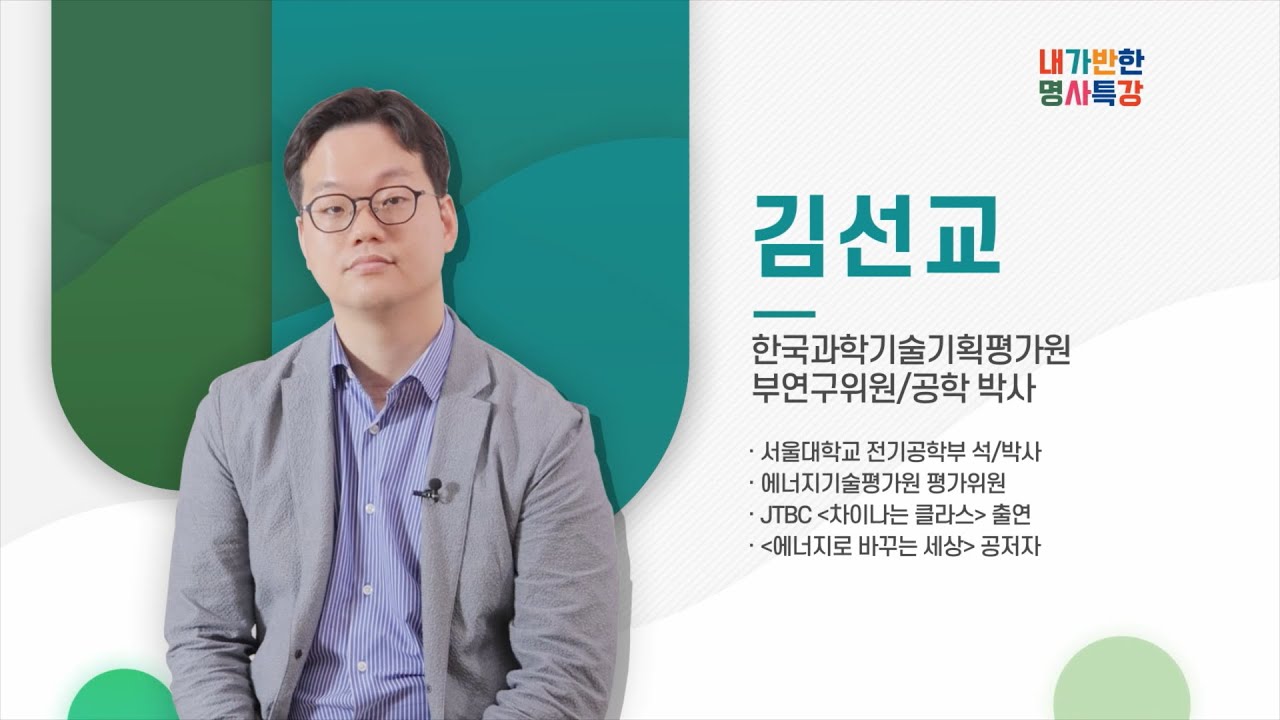 내가반한
명사특강

김선교

한국과학기술기획평가원
부연구위원/공학 박사

· 서울대학교 전기공학부 석/박사
· 에너지기술평가원 평가위원
· JTBC <차이나는 클라스> 출연
· <에너지로 바꾸는 세상> 공저자